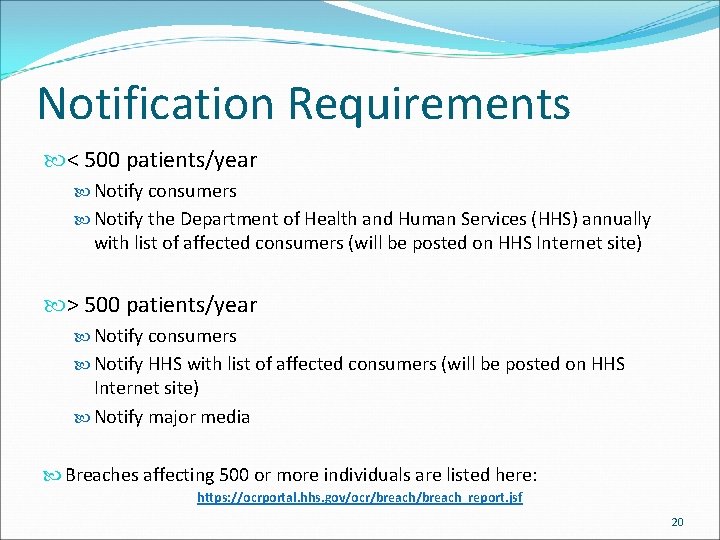 Notification Requirements

< 500 patients/year

Notify consumers

Notify the Department of Health and Human Services (HHS) annually with list of affected consumers (will be posted on HHS Internet site)

> 500 patients/year

Notify consumers

Notify HHS with list of affected consumers (will be posted on HHS Internet site)

Notify major media

Breaches affecting 500 or more individuals are listed here:

https://ocrportal.hhs.gov/ocr/breach/breach_report.jsf

20